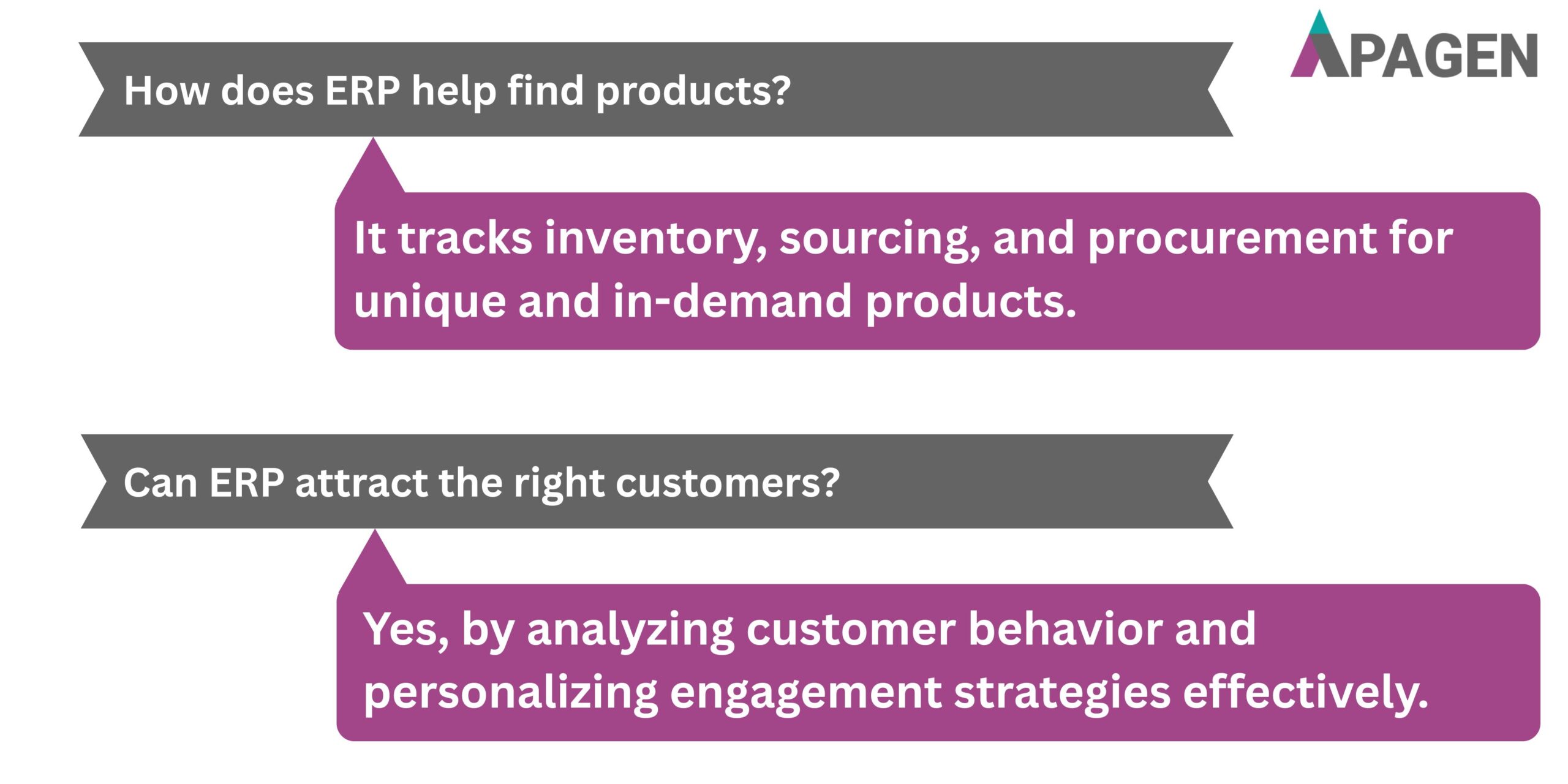 APAGEN

How does ERP help find products?

It tracks inventory, sourcing, and procurement for unique and in-demand products.

Can ERP attract the right customers?

Yes, by analyzing customer behavior and personalizing engagement strategies effectively.